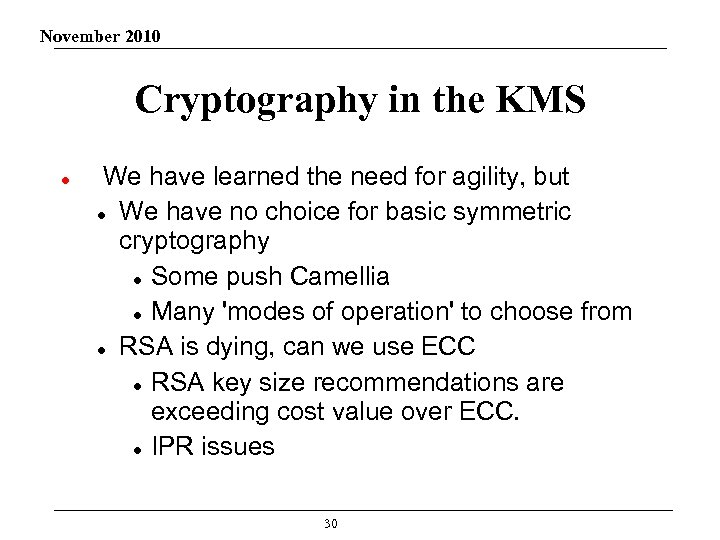 November 2010

Cryptography in the KMS

- We have learned the need for agility, but
  - We have no choice for basic symmetric cryptography
    - Some push Camellia
    - Many 'modes of operation' to choose from
  - RSA is dying, can we use ECC
    - RSA key size recommendations are exceeding cost value over ECC.
    - IPR issues

30